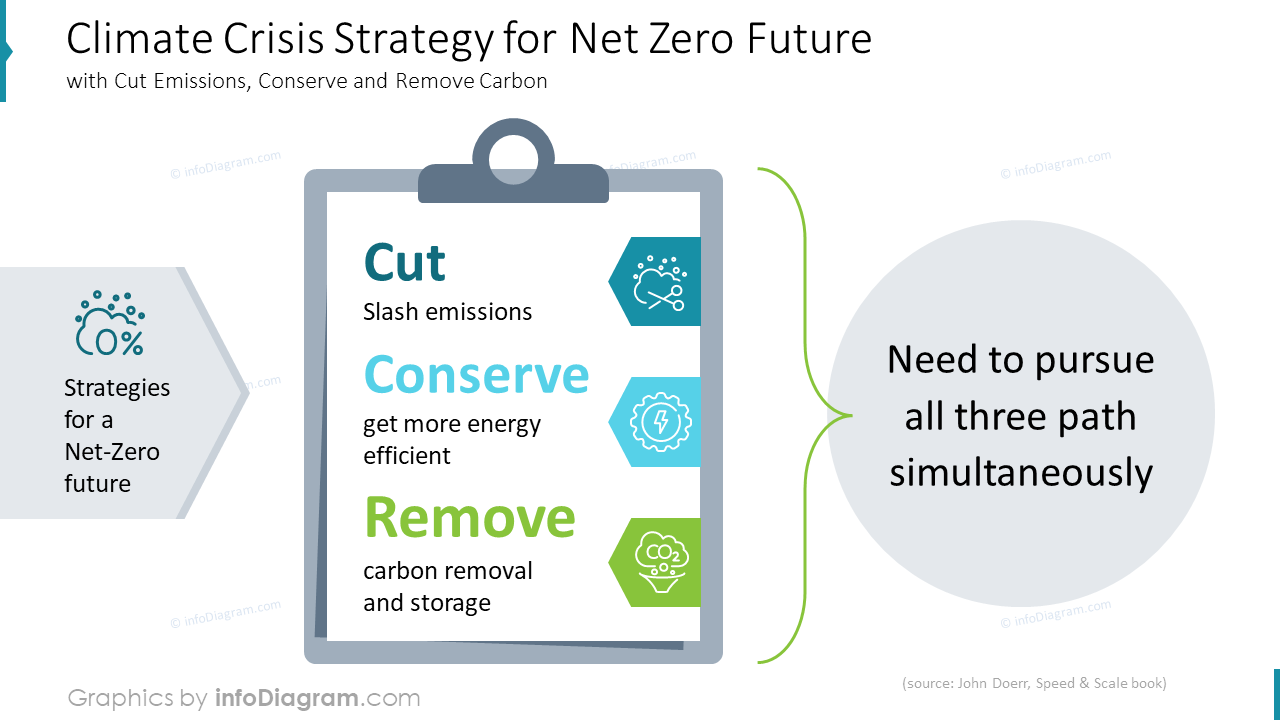 Climate Crisis Strategy for Net Zero Future
with Cut Emissions, Conserve and Remove Carbon

© infoDiagram.com

© infoDiagram.com

© infoDiagram.com

0%

Strategies for a Net-Zero future

Cut
Slash emissions

Conserve
get more energy efficient

Remove
carbon removal and storage

$CO_2$

Need to pursue all three path simultaneously

© infoDiagram.com

© infoDiagram.com

Graphics by infoDiagram.com

(source: John Doerr, Speed & Scale book)